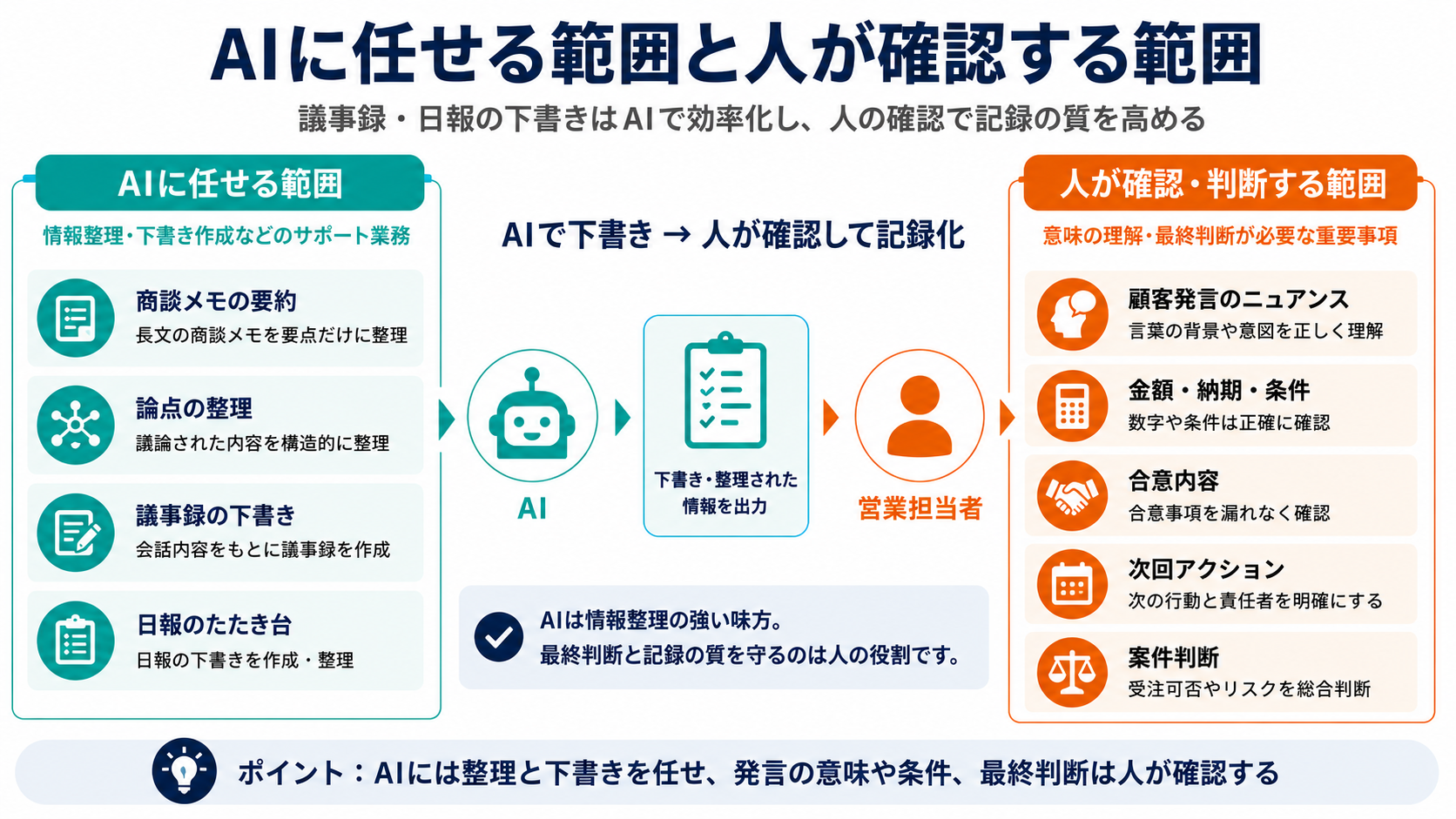 AIに任せる範囲と人が確認する範囲

議事録・日報の下書きはAIで効率化し、人の確認で記録の質を高める

AIに任せる範囲

情報整理・下書き作成などのサポート業務

商談メモの要約
長文の商談メモを要点だけに整理

論点の整理
議論された内容を構造的に整理

議事録の下書き
会話内容をもとに議事録を作成

日報のたたき台
日報の下書きを作成・整理

AIで下書き → 人が確認して記録化

AI

下書き・整理された情報を出力

営業担当者

AIは情報整理の強い味方。
最終判断と記録の質を守るのは人の役割です。

人が確認・判断する範囲

意味の理解・最終判断が必要な重要事項

顧客発言のニュアンス
言葉の背景や意図を正しく理解

金額・納期・条件
数字や条件は正確に確認

合意内容
合意事項を漏れなく確認

次回アクション
次の行動と責任者を明確にする

案件判断
受注可否やリスクを総合判断

ポイント：AIには整理と下書きを任せ、発言の意味や条件、最終判断は人が確認する